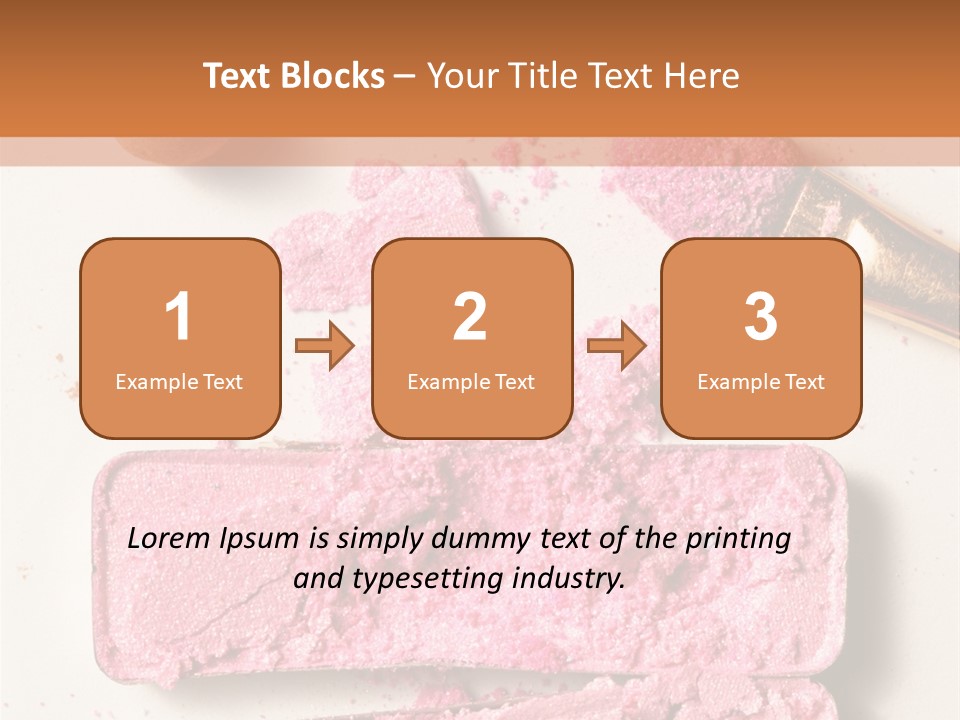 Text Blocks – Your Title Text Here

1
Example Text

2
Example Text

3
Example Text

Lorem Ipsum is simply dummy text of the printing and typesetting industry.